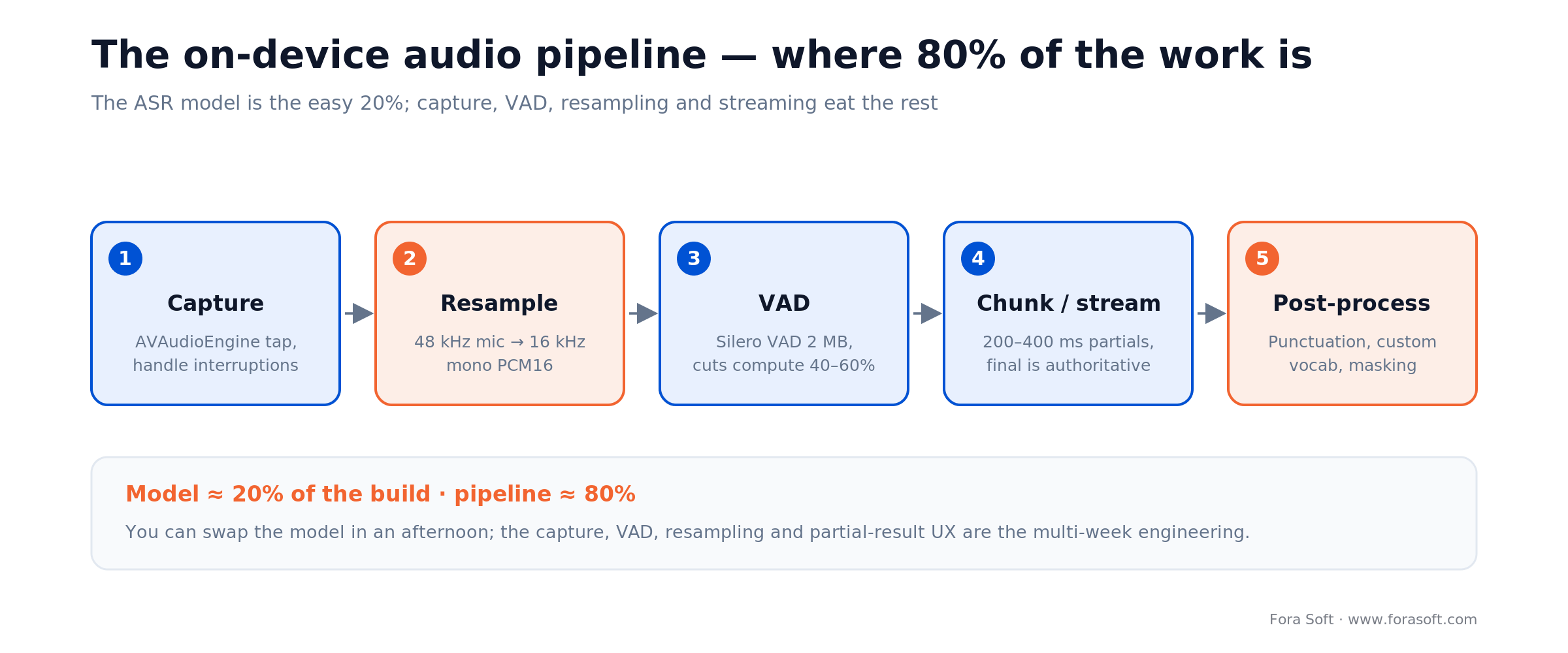 The on-device audio pipeline — where 80% of the work is

The ASR model is the easy 20%; capture, VAD, resampling and streaming eat the rest

1
Capture
AVAudioEngine tap, handle interruptions

2
Resample
48 kHz mic → 16 kHz mono PCM16

3
VAD
Silero VAD 2 MB, cuts compute 40–60%

4
Chunk / stream
200–400 ms partials, final is authoritative

5
Post-process
Punctuation, custom vocab, masking

Model ≈ 20% of the build · pipeline ≈ 80%

You can swap the model in an afternoon; the capture, VAD, resampling and partial-result UX are the multi-week engineering.

Fora Soft · www.forasoft.com